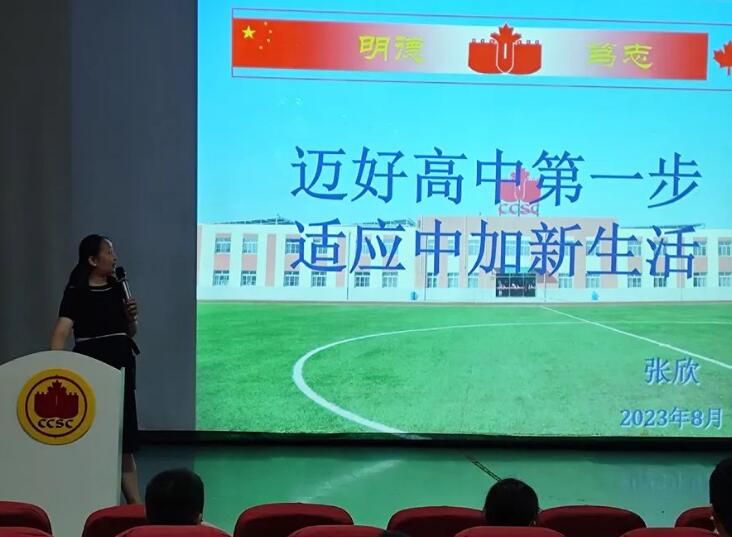 明德 笃志

迈好高中第一步
适应中加新生活

CCSC

张欣

2023年8月

CCSC